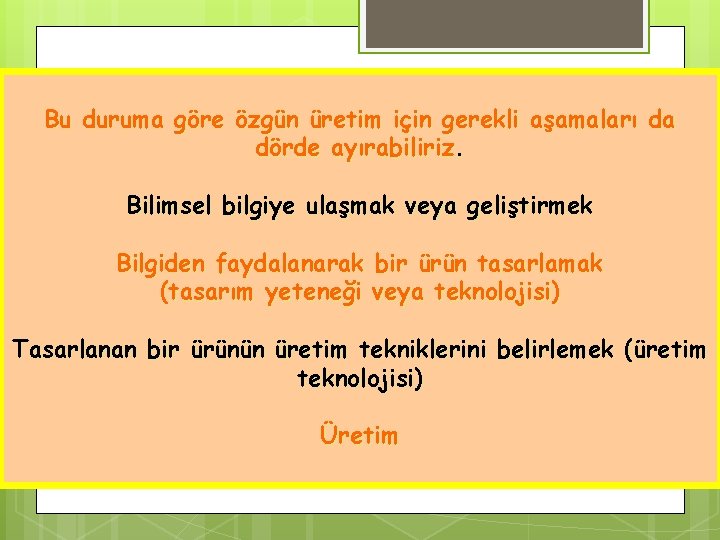 Bu duruma göre özgün üretim için gerekli aşamaları da dörde ayırabiliriz.

Bilimsel bilgiye ulaşmak veya geliştirmek

Bilgiden faydalanarak bir ürün tasarlamak
(tasarım yeteneği veya teknolojisi)

Tasarlanan bir ürünün üretim tekniklerini belirlemek (üretim teknolojisi)

Üretim